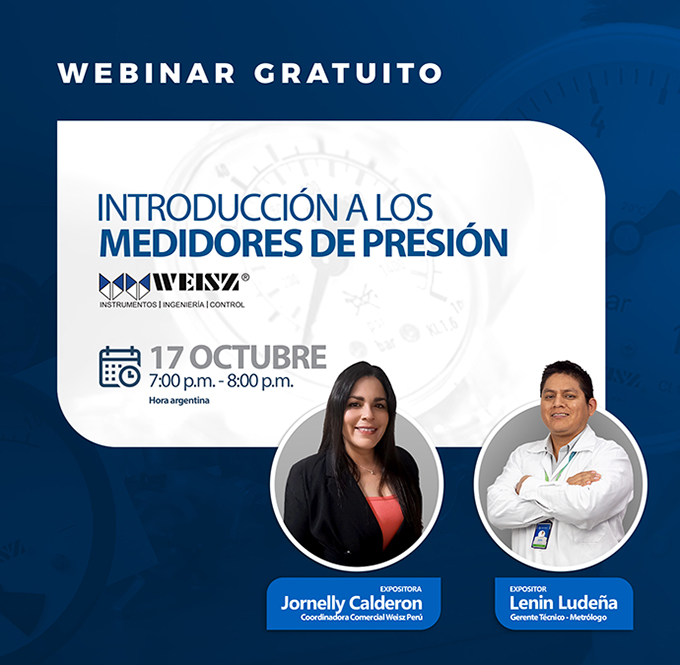 WEBINAR GRATUITO

INTRODUCCIÓN A LOS
MEDIDORES DE PRESIÓN

WEISZ®
INSTRUMENTOS | INGENIERÍA | CONTROL

17 OCTUBRE
7:00 p.m. - 8:00 p.m.
Hora argentina

EXPOSITORA
Jornelly Calderon
Coordinadora Comercial Weisz Perú

EXPOSITOR
Lenin Ludeña
Gerente Técnico - Metrólogo